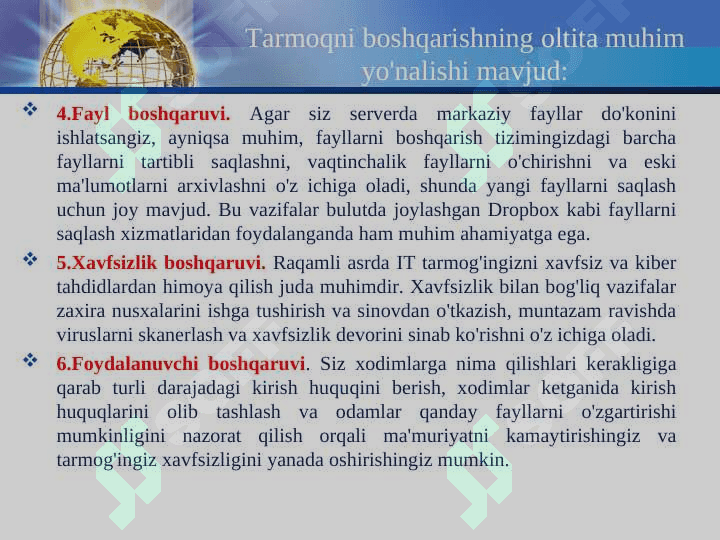 Tarmoqni boshqarishning oltita muhim yo'nalishi mavjud:

❖ 4.Fayl boshqaruvi. Agar siz serverda markaziy fayllar do'konini ishlatsangiz, ayniqsa muhim, fayllarni boshqarish tizimingizdagi barcha fayllarni tartibli saqlashni, vaqtinchalik fayllarni o'chirishni va eski ma'lumotlarni arxivlashni o'z ichiga oladi, shunda yangi fayllarni saqlash uchun joy mavjud. Bu vazifalar bulutda joylashgan Dropbox kabi fayllarni saqlash xizmatlaridan foydalanganda ham muhim ahamiyatga ega.

❖ 5.Xavfsizlik boshqaruvi. Raqamli asrda IT tarmog'ingizni xavfsiz va kiber tahdidlardan himoya qilish juda muhimdir. Xavfsizlik bilan bog'liq vazifalar zaxira nusxalarini ishga tushirish va sinovdan o'tkazish, muntazam ravishda viruslarni skanerlash va xavfsizlik devorini sinab ko'rishni o'z ichiga oladi.

❖ 6.Foydalanuvchi boshqaruvi. Siz xodimlarga nima qilishlari kerakligiga qarab turli darajadagi kirish huquqini berish, xodimlar ketganida kirish huquqlarini olib tashlash va odamlar qanday fayllarni o'zgartirishi mumkinligini nazorat qilish orqali ma'muriyatni kamaytirishingiz va tarmog'ingiz xavfsizligini yanada oshirishingiz mumkin.